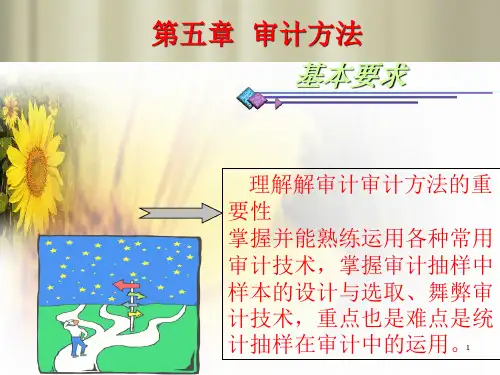 第五章 审计方法

基本要求

理解解审计审计方法的重要性
掌握并能熟练运用各种常用审计技术，掌握审计抽样中样本的设计与选取、舞弊审计技术，重点也是难点是统计抽样在审计中的运用。

1